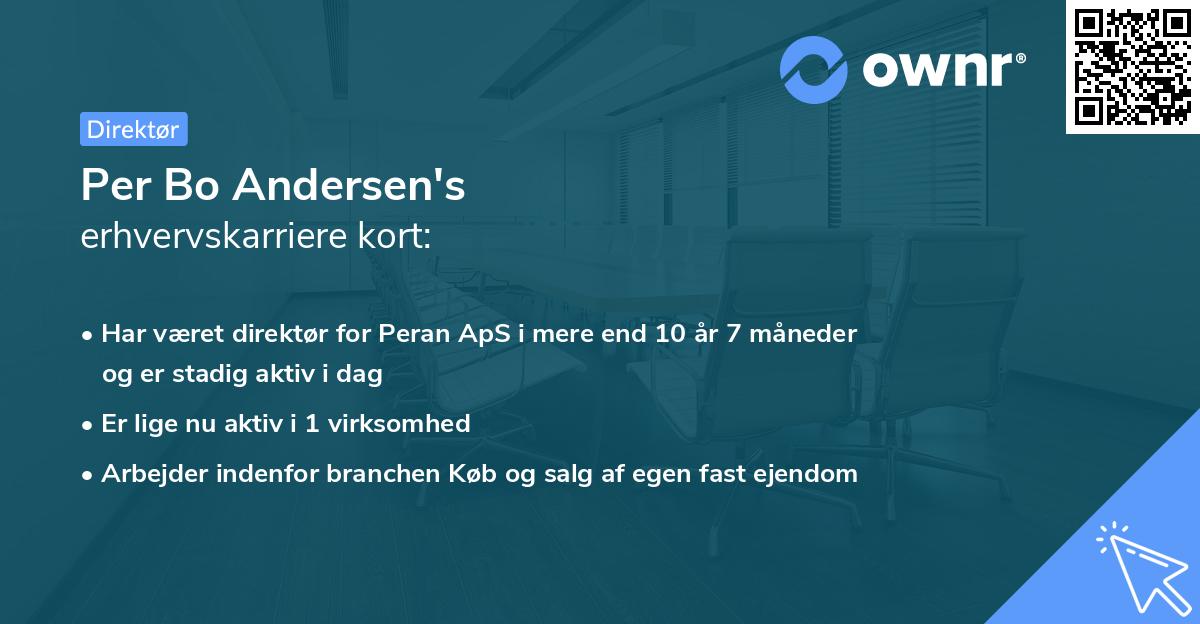 ownr®

Direktør

Per Bo Andersen's
erhvervskarriere kort:

• Har været direktør for Peran ApS i mere end 10 år 7 måneder og er stadig aktiv i dag
• Er lige nu aktiv i 1 virksomhed
• Arbejder indenfor branchen Køb og salg af egen fast ejendom